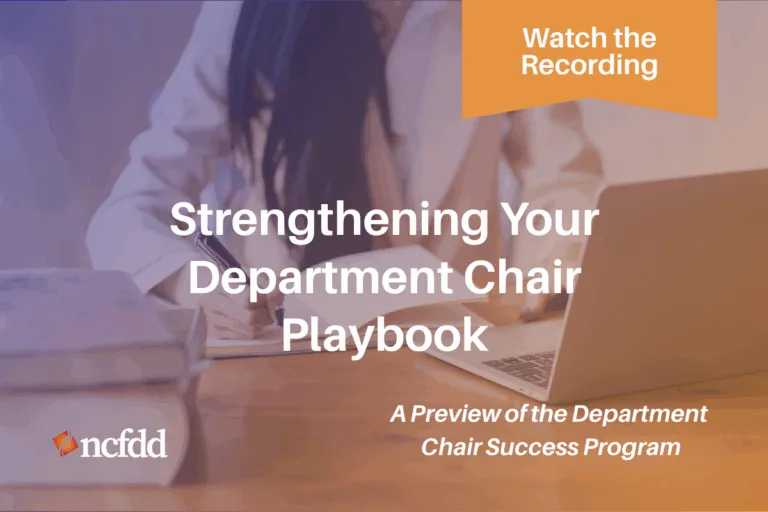 Watch the Recording

Strengthening Your Department Chair Playbook

A Preview of the Department Chair Success Program

ncfdd